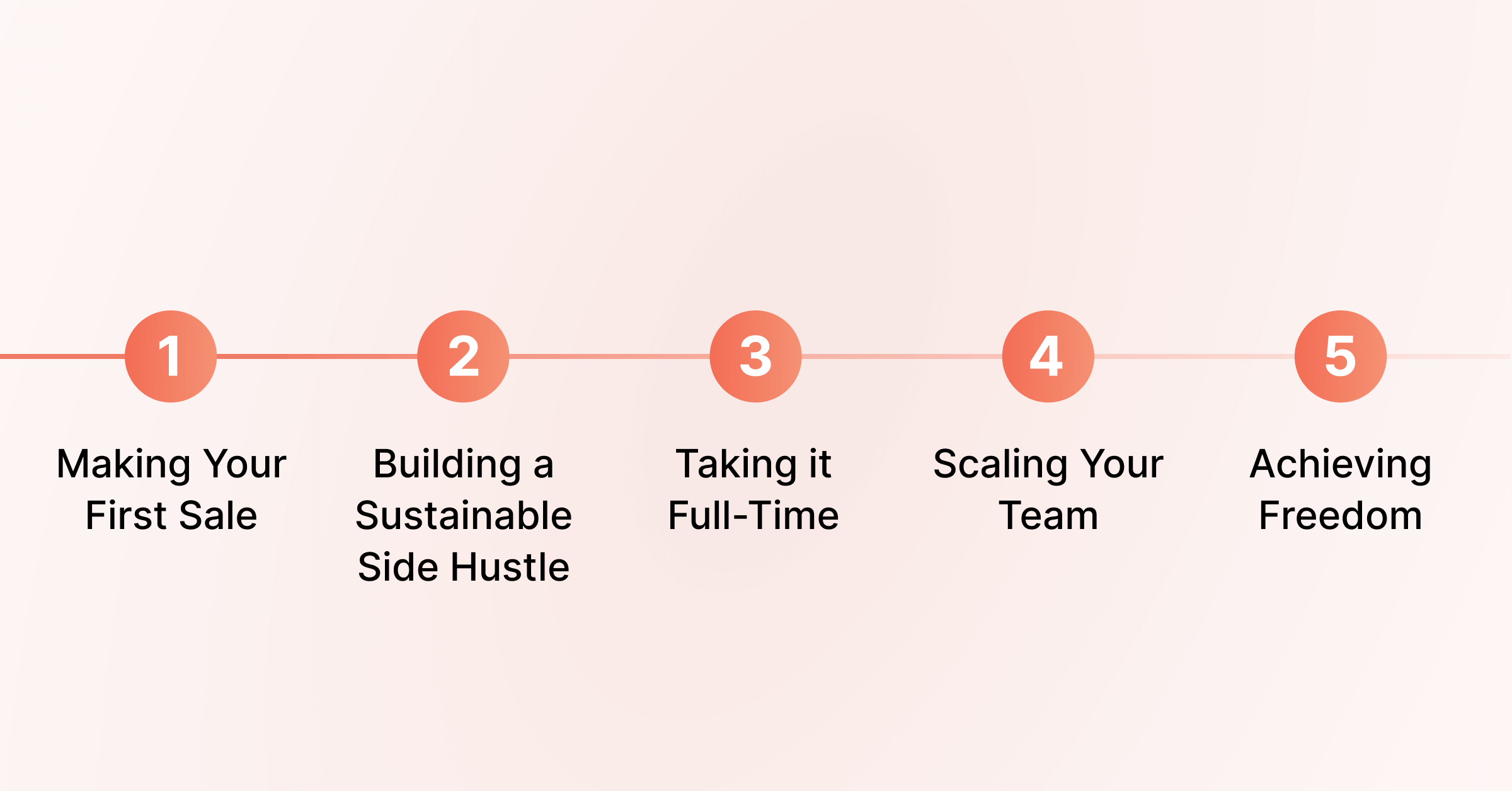 1
Making Your First Sale

2
Building a Sustainable Side Hustle

3
Taking it Full-Time

4
Scaling Your Team

5
Achieving Freedom